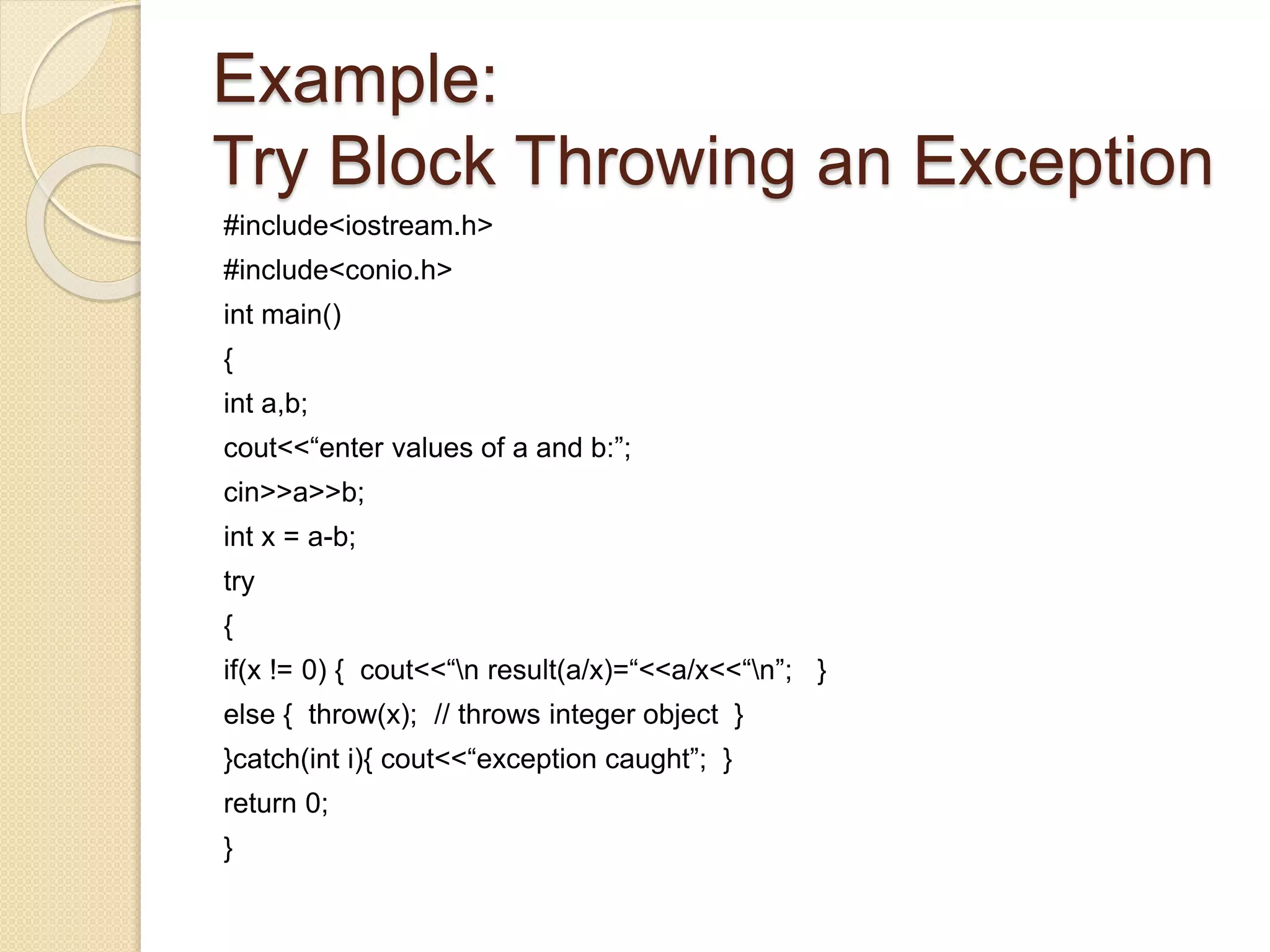 Example:
Try Block Throwing an Exception

#include<iostream.h>
#include<conio.h>
int main()
{
int a,b;
cout<<“enter values of a and b:”;
cin>>a>>b;
int x = a-b;
try
{
if(x != 0) { cout<<“\n result(a/x)=“<<a/x<<“\n”; }
else { throw(x); // throws integer object }
}catch(int i){ cout<<“exception caught”; }
return 0;
}